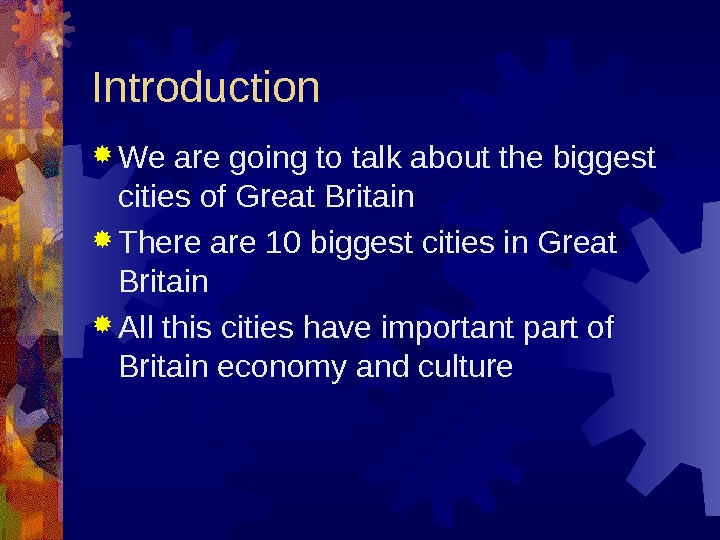 Introduction

We are going to talk about the biggest cities of Great Britain

There are 10 biggest cities in Great Britain

All this cities have important part of Britain economy and culture